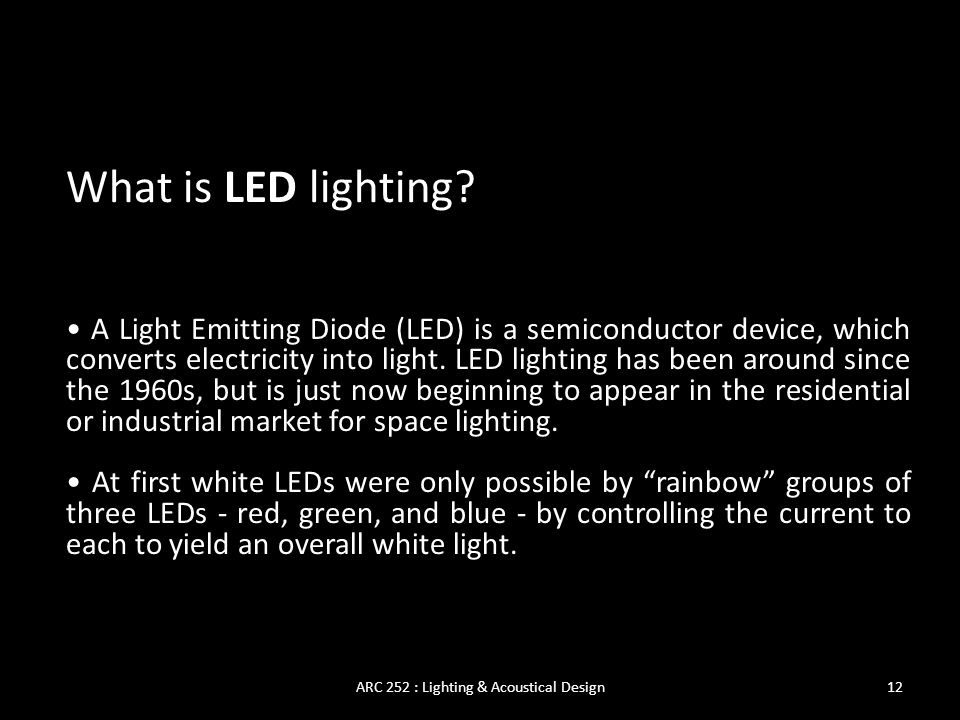 What is LED lighting?

• A Light Emitting Diode (LED) is a semiconductor device, which converts electricity into light. LED lighting has been around since the 1960s, but is just now beginning to appear in the residential or industrial market for space lighting.

• At first white LEDs were only possible by “rainbow” groups of three LEDs - red, green, and blue - by controlling the current to each to yield an overall white light.

ARC 252 : Lighting & Acoustical Design

12